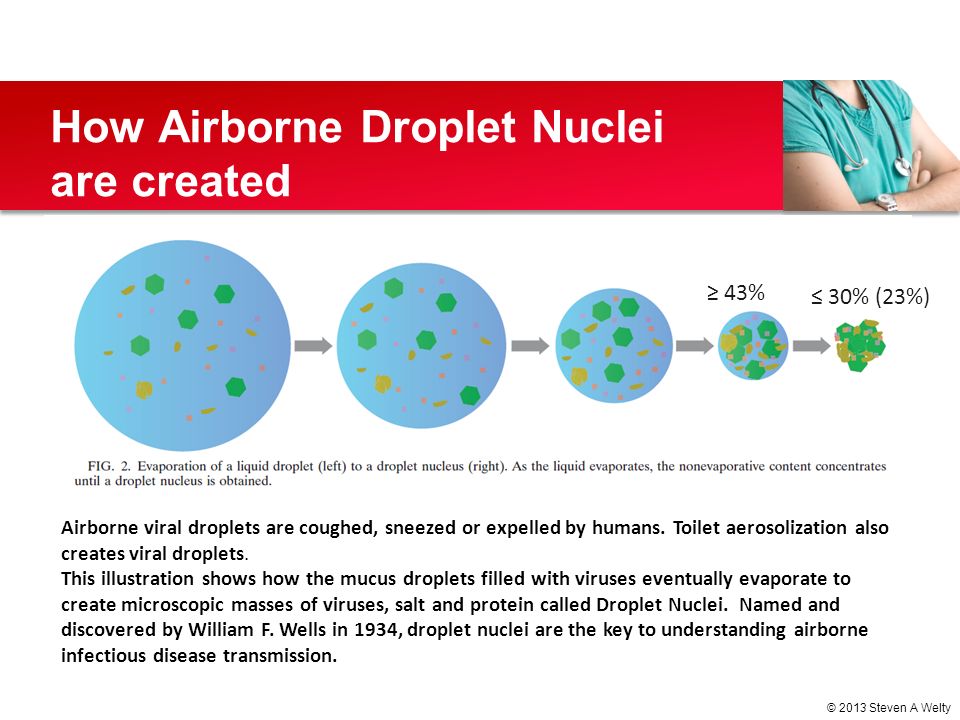 How Airborne Droplet Nuclei are created

≥ 43%

≤ 30% (23%)

FIG. 2. Evaporation of a liquid droplet (left) to a droplet nucleus (right). As the liquid evaporates, the nonevaporative content concentrates until a droplet nucleus is obtained.

Airborne viral droplets are coughed, sneezed or expelled by humans. Toilet aerosolization also creates viral droplets.
This illustration shows how the mucus droplets filled with viruses eventually evaporate to create microscopic masses of viruses, salt and protein called Droplet Nuclei. Named and discovered by William F. Wells in 1934, droplet nuclei are the key to understanding airborne infectious disease transmission.

© 2013 Steven A Welty